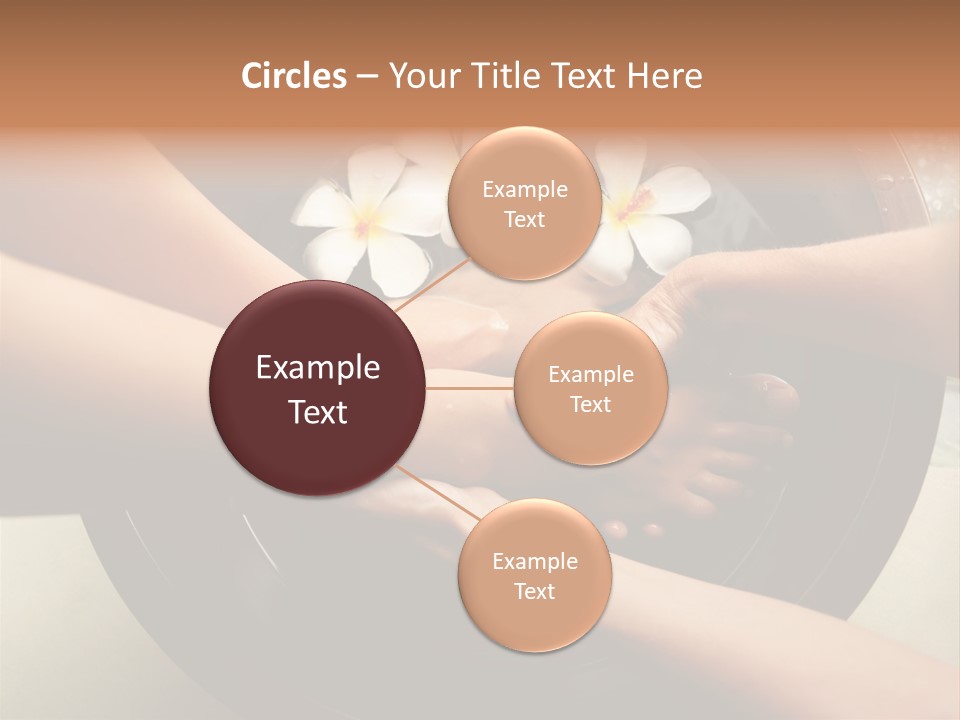 Circles – Your Title Text Here

Example Text

Example Text

Example Text

Example Text